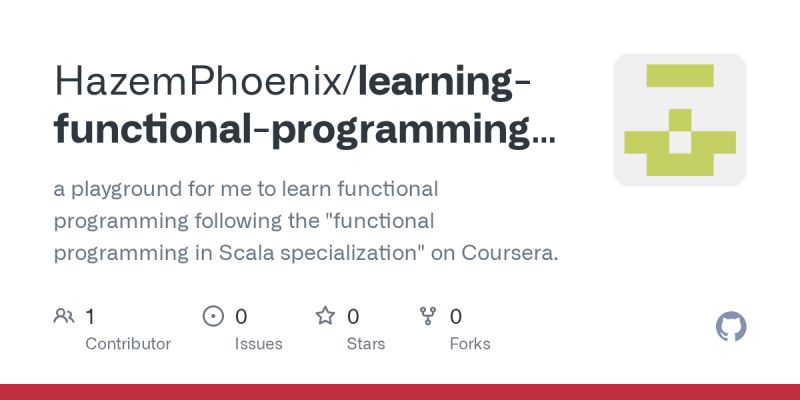 HazemPhoenix/learning-functional-programming...

a playground for me to learn functional programming following the "functional programming in Scala specialization" on Coursera.

1 Contributor

0 Issues

0 Stars

0 Forks